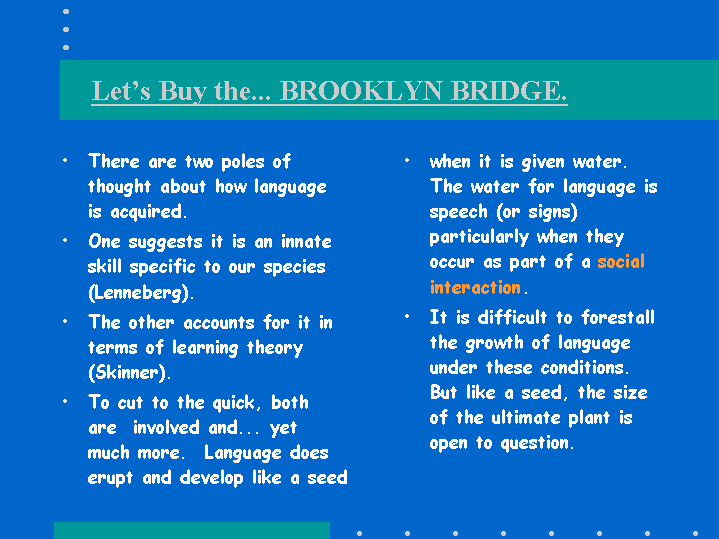 Let's Buy the... BROOKLYN BRIDGE.

• There are two poles of thought about how language is acquired.

• One suggests it is an innate skill specific to our species (Lenneberg).

• The other accounts for it in terms of learning theory (Skinner).

• To cut to the quick, both are involved and... yet much more. Language does erupt and develop like a seed

• when it is given water. The water for language is speech (or signs) particularly when they occur as part of a social interaction.

• It is difficult to forestall the growth of language under these conditions. But like a seed, the size of the ultimate plant is open to question.